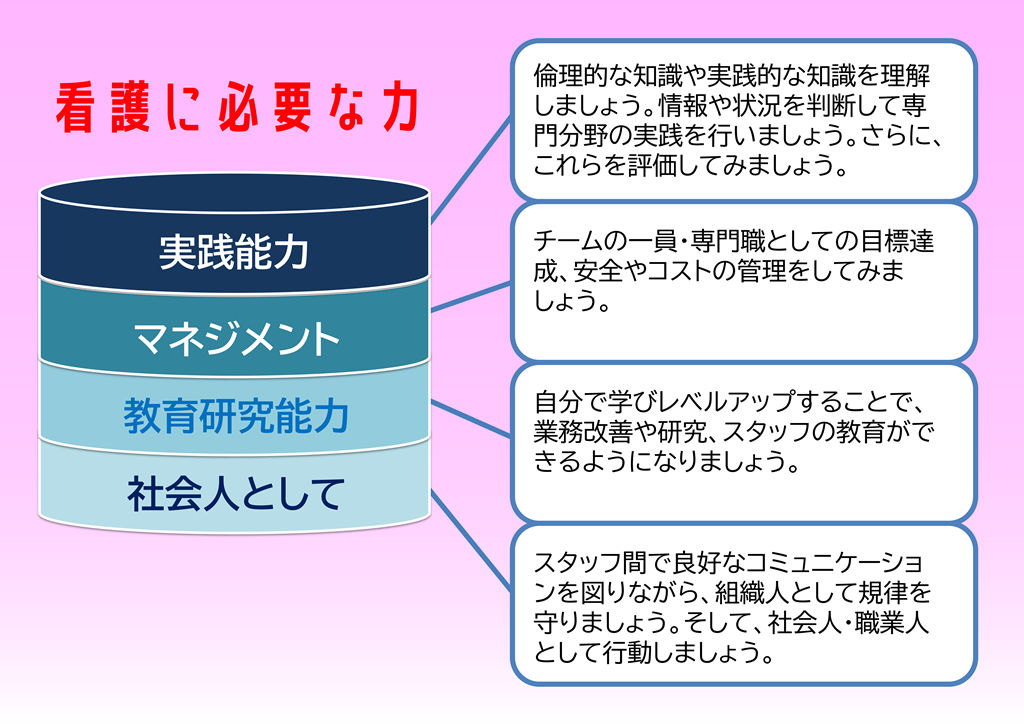 看護に必要な力

実践能力

マネジメント

教育研究能力

社会人として

倫理的な知識や実践的な知識を理解しましょう。情報や状況を判断して専門分野の実践を行いましょう。さらに、これらを評価してみましょう。

チームの一員・専門職としての目標達成、安全やコストの管理をしてみましょう。

自分で学びレベルアップすることで、業務改善や研究、スタッフの教育ができるようになりましょう。

スタッフ間で良好なコミュニケーションを図りながら、組織人として規律を守りましょう。そして、社会人・職業人として行動しましょう。